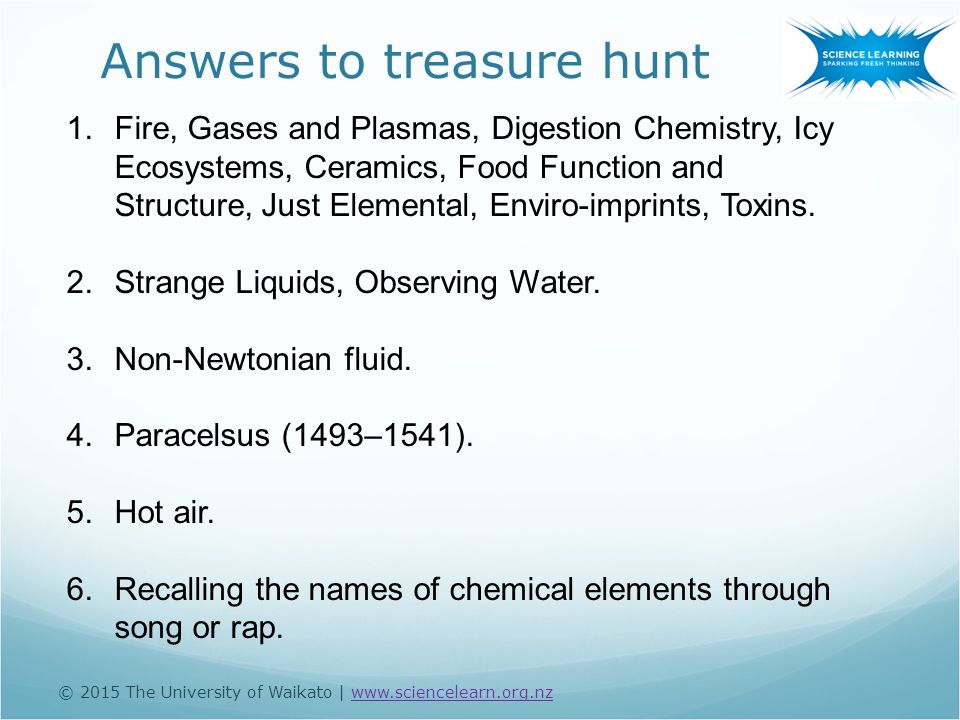 Answers to treasure hunt

SCIENCE LEARNING
SPARKING FRESH THINKING

1. Fire, Gases and Plasmas, Digestion Chemistry, Icy Ecosystems, Ceramics, Food Function and Structure, Just Elemental, Enviro-imprints, Toxins.

2. Strange Liquids, Observing Water.

3. Non-Newtonian fluid.

4. Paracelsus (1493–1541).

5. Hot air.

6. Recalling the names of chemical elements through song or rap.

© 2015 The University of Waikato | www.sciencelearn.org.nz